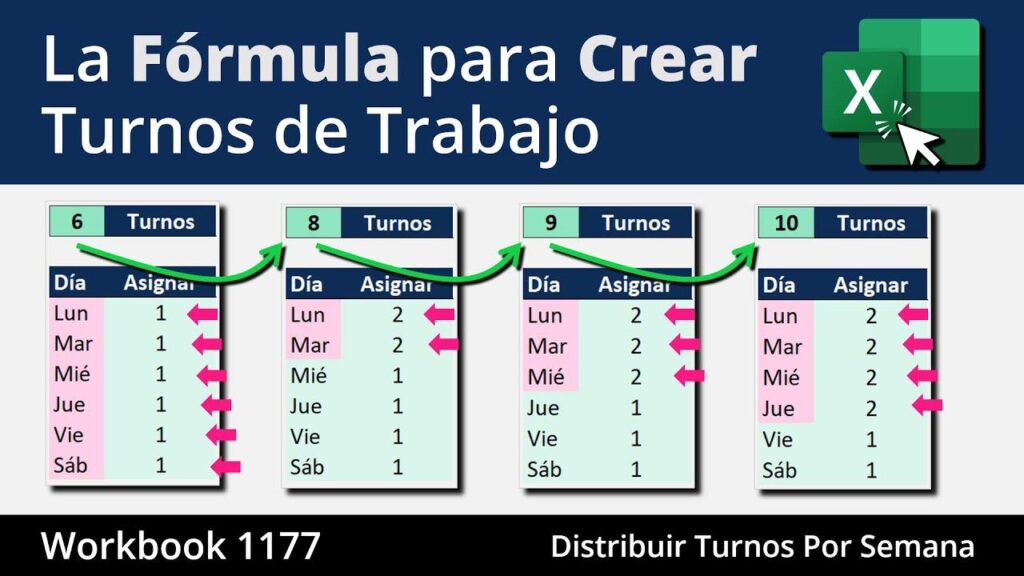 La Fórmula para Crear Turnos de Trabajo

X

| 6 | Turnos |
|---|---|

| Día | Asignar |
|---|---|
| Lun | 1 |
| Mar | 1 |
| Mié | 1 |
| Jue | 1 |
| Vie | 1 |
| Sáb | 1 |

| 8 | Turnos |
|---|---|

| Día | Asignar |
|---|---|
| Lun | 2 |
| Mar | 2 |
| Mié | 1 |
| Jue | 1 |
| Vie | 1 |
| Sáb | 1 |

| 9 | Turnos |
|---|---|

| Día | Asignar |
|---|---|
| Lun | 2 |
| Mar | 2 |
| Mié | 2 |
| Jue | 1 |
| Vie | 1 |
| Sáb | 1 |

| 10 | Turnos |
|---|---|

| Día | Asignar |
|---|---|
| Lun | 2 |
| Mar | 2 |
| Mié | 2 |
| Jue | 2 |
| Vie | 1 |
| Sáb | 1 |

Workbook 1177

Distribuir Turnos Por Semana